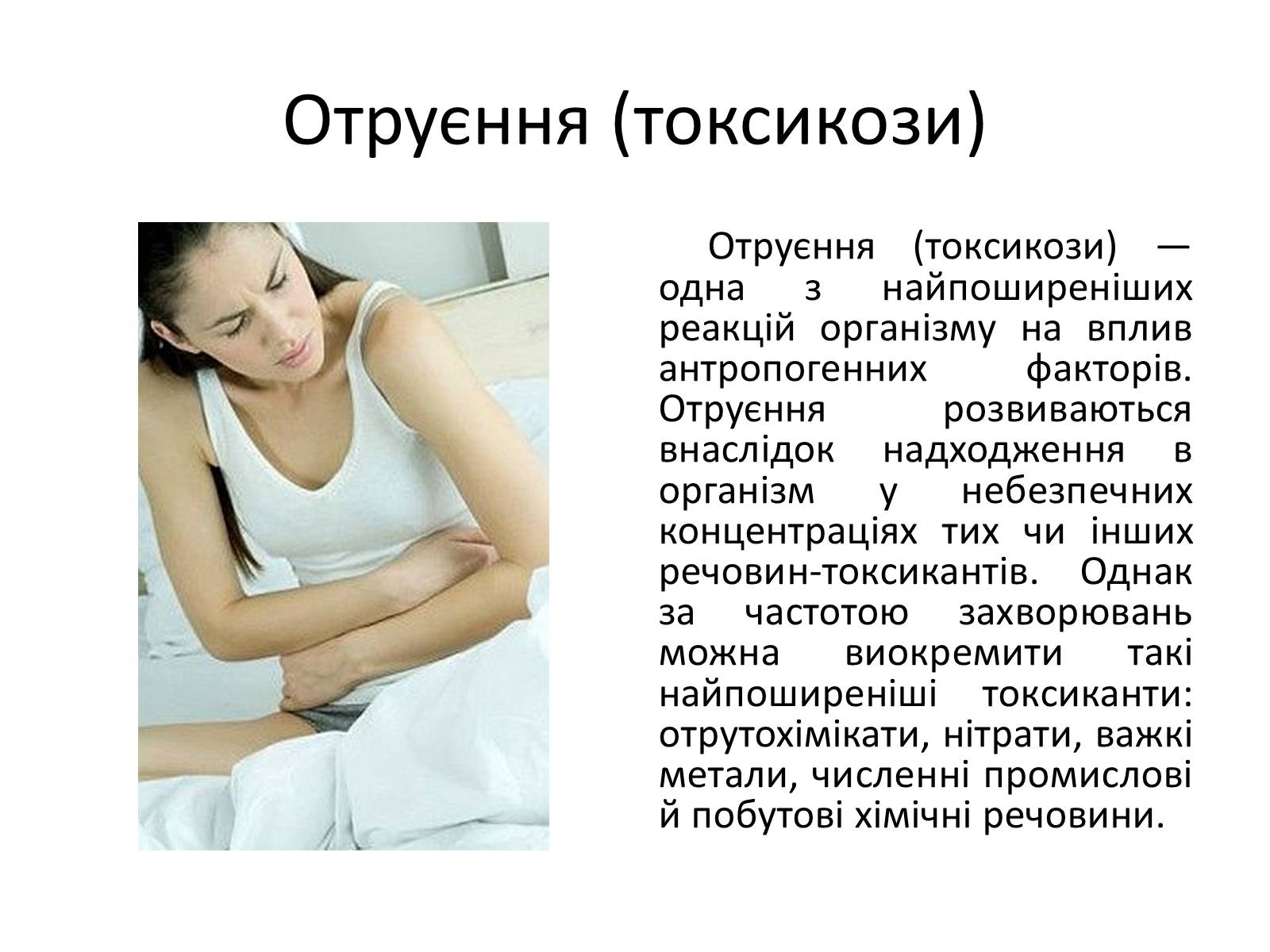 Отруєння (токсикози)

Отруєння (токсикози) — одна з найпоширеніших реакцій організму на вплив антропогенних факторів. Отруєння розвиваються внаслідок надходження в організм у небезпечних концентраціях тих чи інших речовин-токсикантів. Однак за частотою захворювань можна виокремити такі найпоширеніші токсиканти: отрутохімікати, нітрати, важкі метали, численні промислові й побутові хімічні речовини.